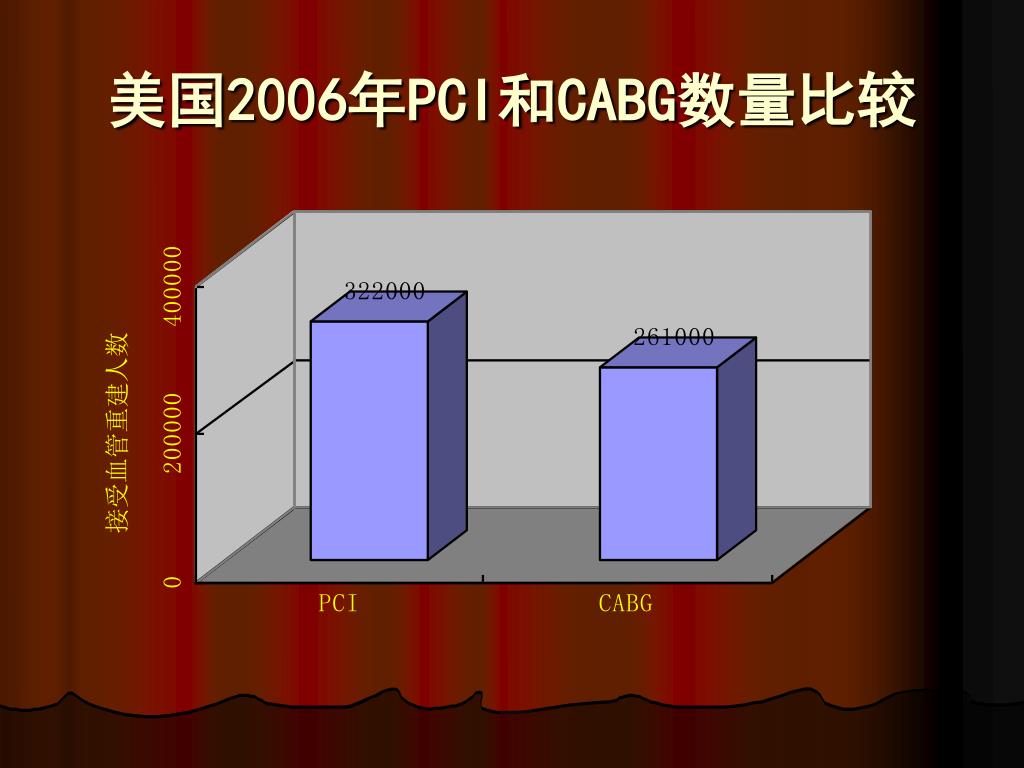 美国2006年PCI和CABG数量比较

接受血管重建人数

400000
200000
0

322000
261000

PCI
CABG